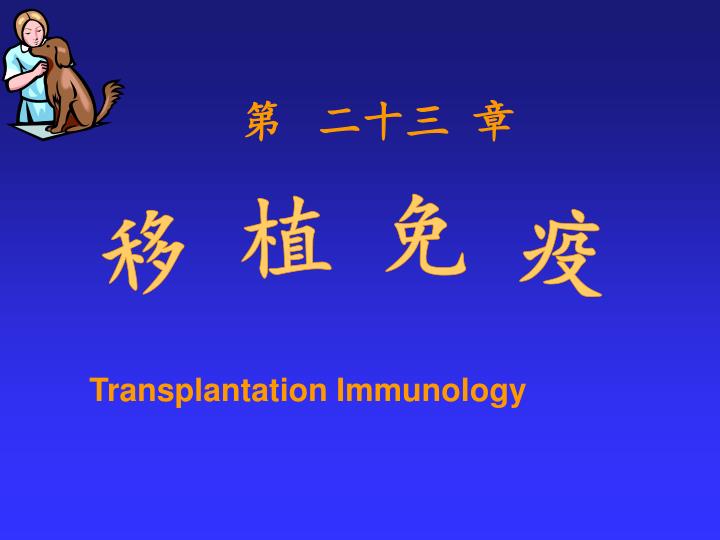 第 二十三 章

移 植 免 疫

Transplantation Immunology